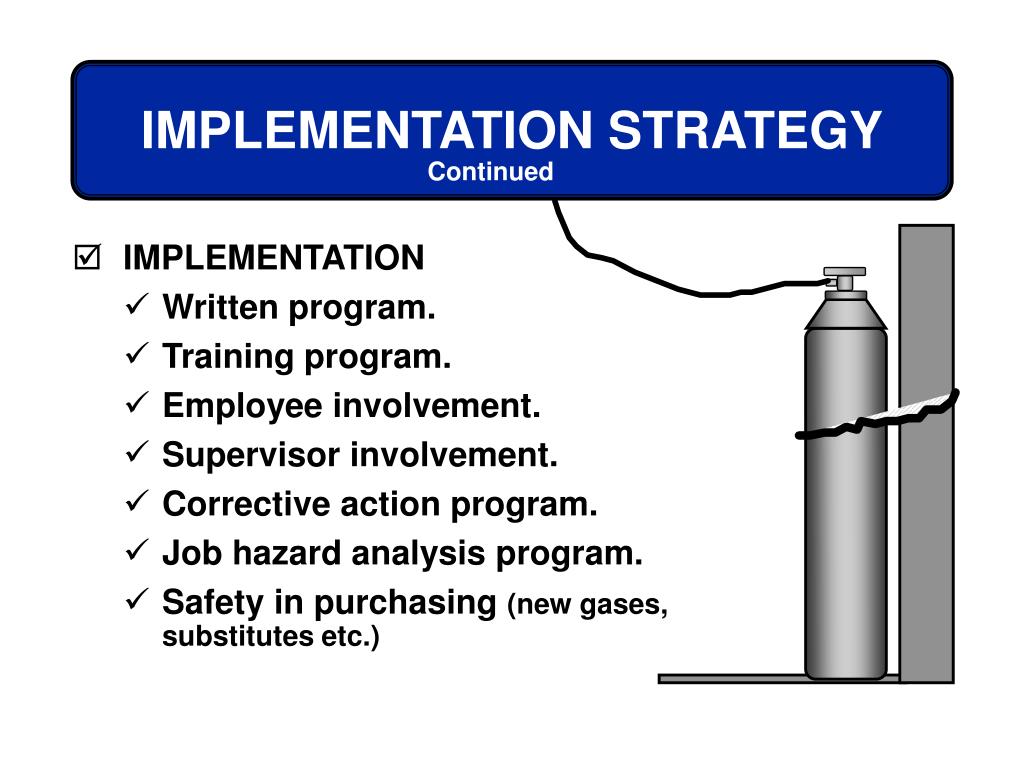 IMPLEMENTATION STRATEGY
Continued

☑ IMPLEMENTATION
✓ Written program.
✓ Training program.
✓ Employee involvement.
✓ Supervisor involvement.
✓ Corrective action program.
✓ Job hazard analysis program.
✓ Safety in purchasing (new gases, substitutes etc.)